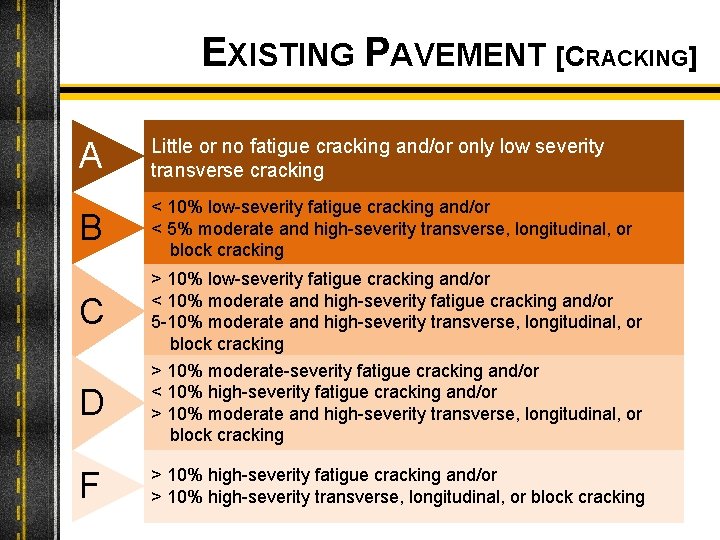 EXISTING PAVEMENT [CRACKING]

A
Little or no fatigue cracking and/or only low severity transverse cracking

B
< 10% low-severity fatigue cracking and/or
< 5% moderate and high-severity transverse, longitudinal, or block cracking

C
> 10% low-severity fatigue cracking and/or
< 10% moderate and high-severity fatigue cracking and/or
5-10% moderate and high-severity transverse, longitudinal, or block cracking

D
> 10% moderate-severity fatigue cracking and/or
< 10% high-severity fatigue cracking and/or
> 10% moderate and high-severity transverse, longitudinal, or block cracking

F
> 10% high-severity fatigue cracking and/or
> 10% high-severity transverse, longitudinal, or block cracking